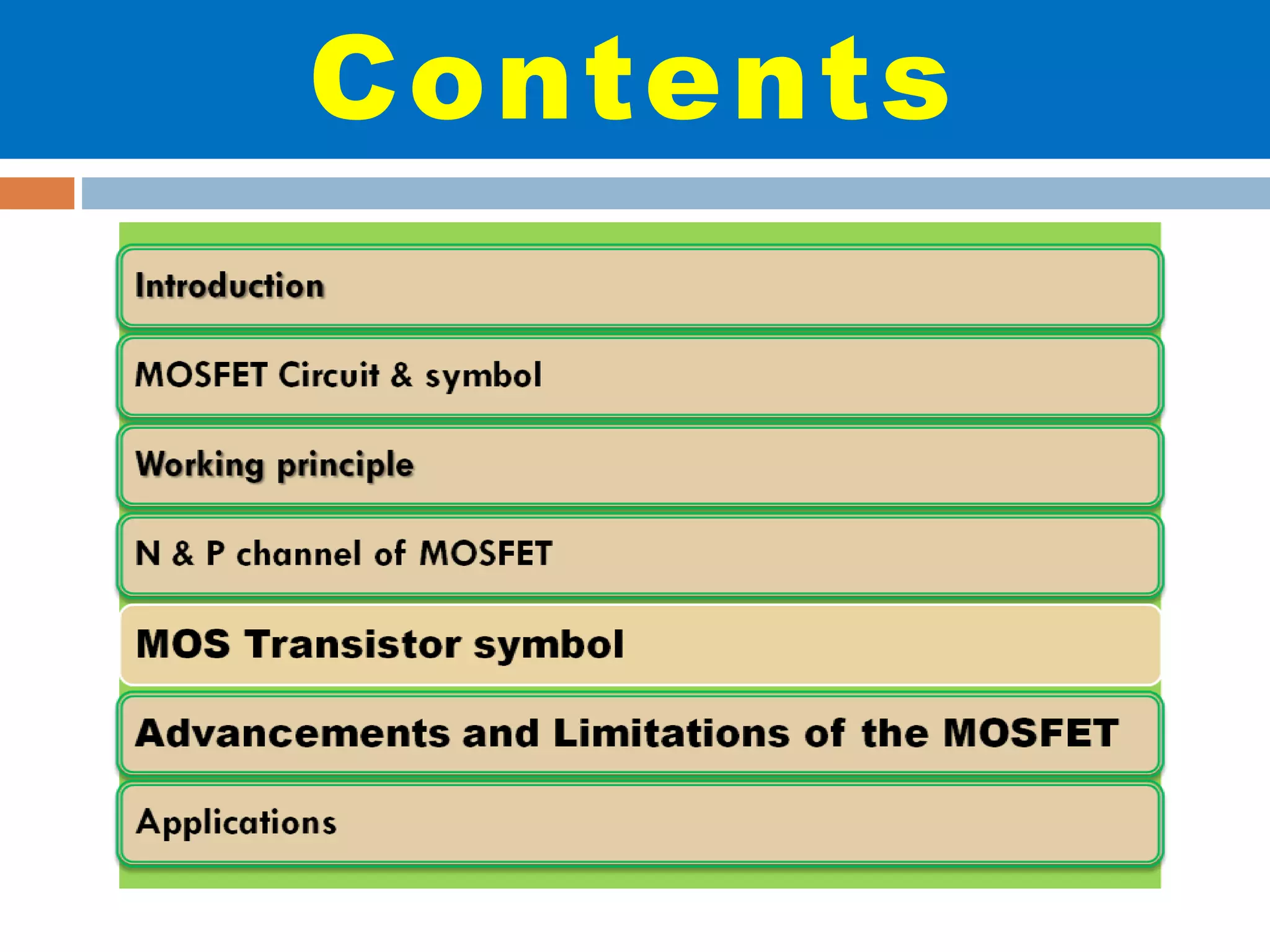 Contents

Introduction

MOSFET Circuit & symbol

Working principle

N & P channel of MOSFET

MOS Transistor symbol

Advancements and Limitations of the MOSFET

Applications